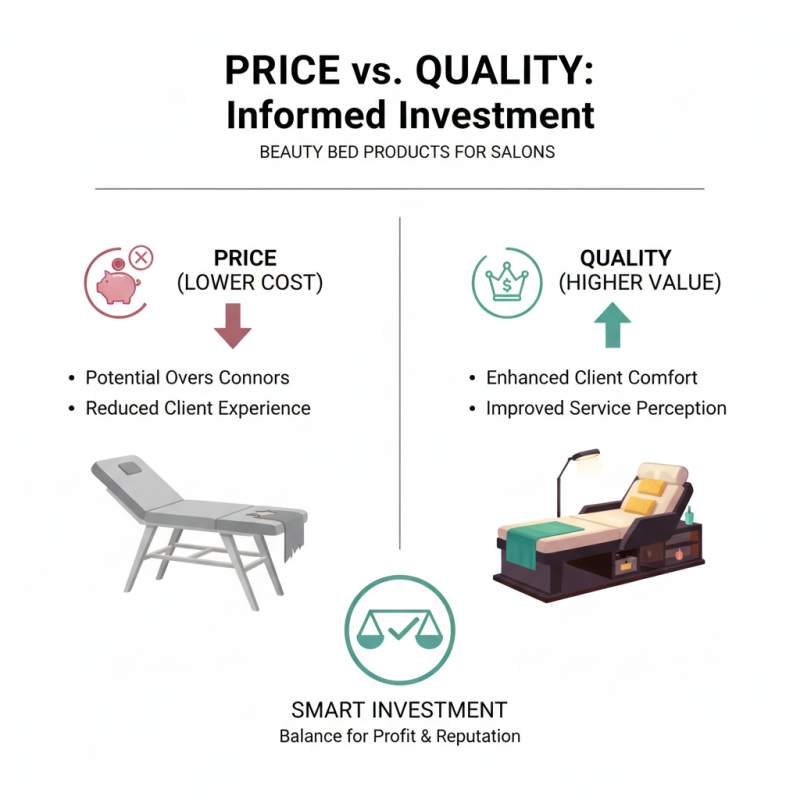 PRICE vs. QUALITY:
Informed Investment

BEAUTY BED PRODUCTS FOR SALONS

PRICE
(LOWER COST)

• Potential Overs Connors
• Reduced Client Experience

QUALITY
(HIGHER VALUE)

$

• Enhanced Client Comfort
• Improved Service Perception

SMART INVESTMENT
Balance for Profit & Reputation